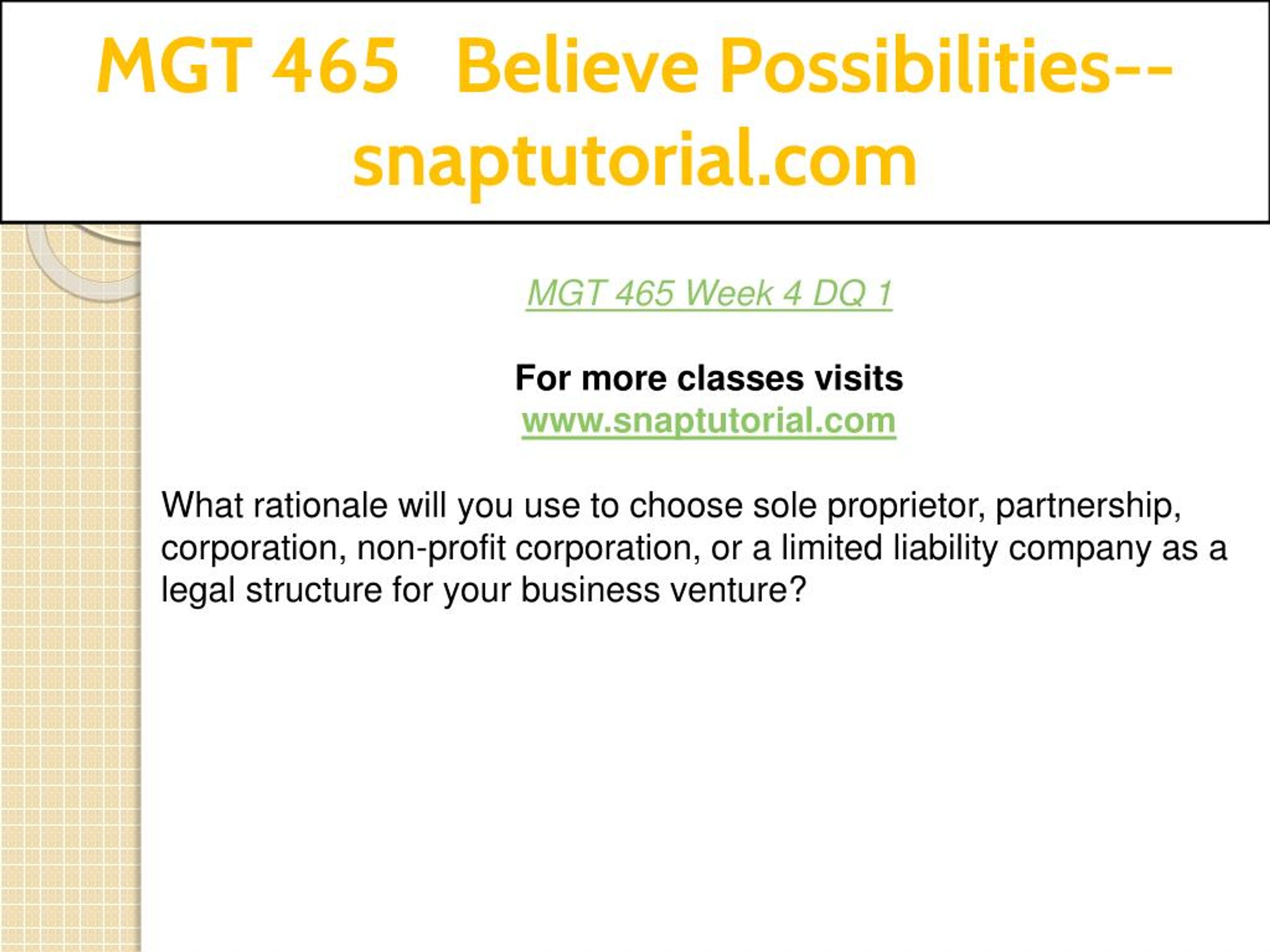 MGT 465 Believe Possibilities--snaptutorial.com

MGT 465 Week 4 DQ 1

For more classes visits
www.snaptutorial.com

What rationale will you use to choose sole proprietor, partnership, corporation, non-profit corporation, or a limited liability company as a legal structure for your business venture?